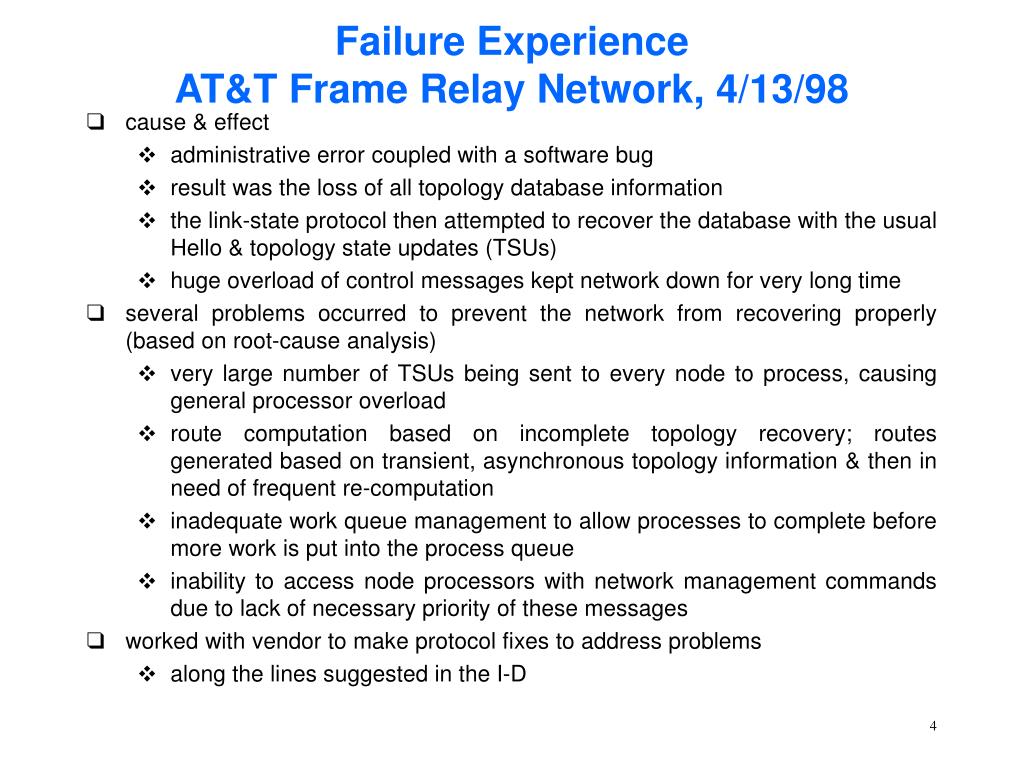 Failure Experience
AT&T Frame Relay Network, 4/13/98

❑ cause & effect
❖ administrative error coupled with a software bug
❖ result was the loss of all topology database information
❖ the link-state protocol then attempted to recover the database with the usual Hello & topology state updates (TSUs)
❖ huge overload of control messages kept network down for very long time
❑ several problems occurred to prevent the network from recovering properly (based on root-cause analysis)
❖ very large number of TSUs being sent to every node to process, causing general processor overload
❖ route computation based on incomplete topology recovery; routes generated based on transient, asynchronous topology information & then in need of frequent re-computation
❖ inadequate work queue management to allow processes to complete before more work is put into the process queue
❖ inability to access node processors with network management commands due to lack of necessary priority of these messages
❑ worked with vendor to make protocol fixes to address problems
❖ along the lines suggested in the I-D

4